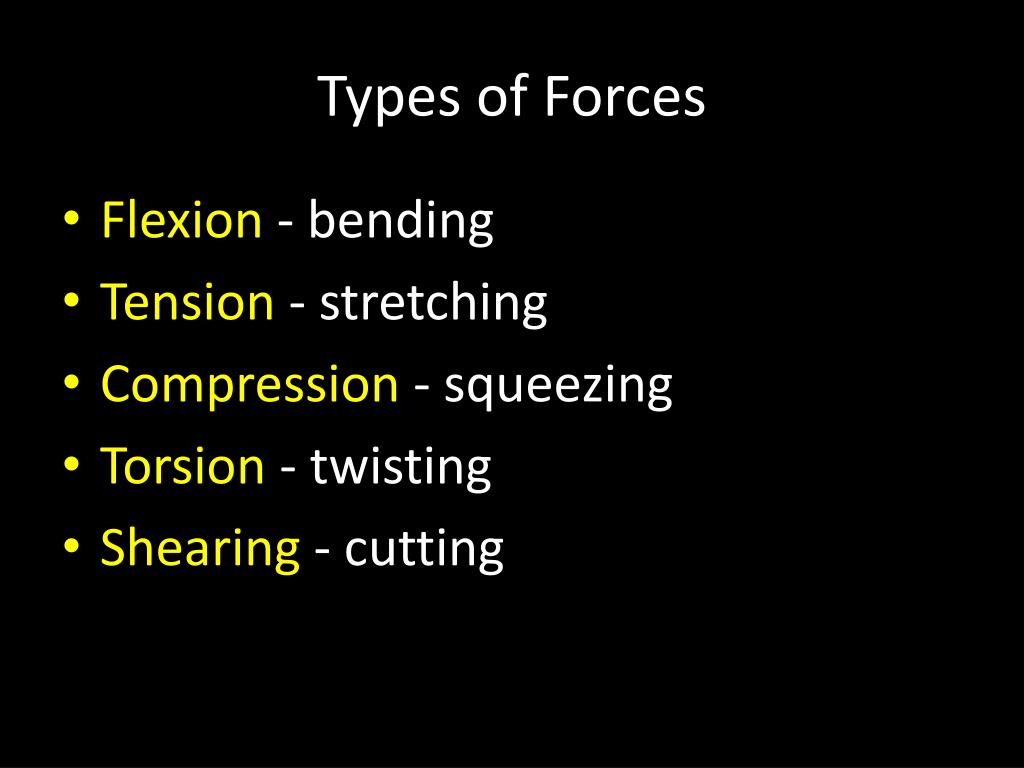 Types of Forces

• Flexion - bending
• Tension - stretching
• Compression - squeezing
• Torsion - twisting
• Shearing - cutting